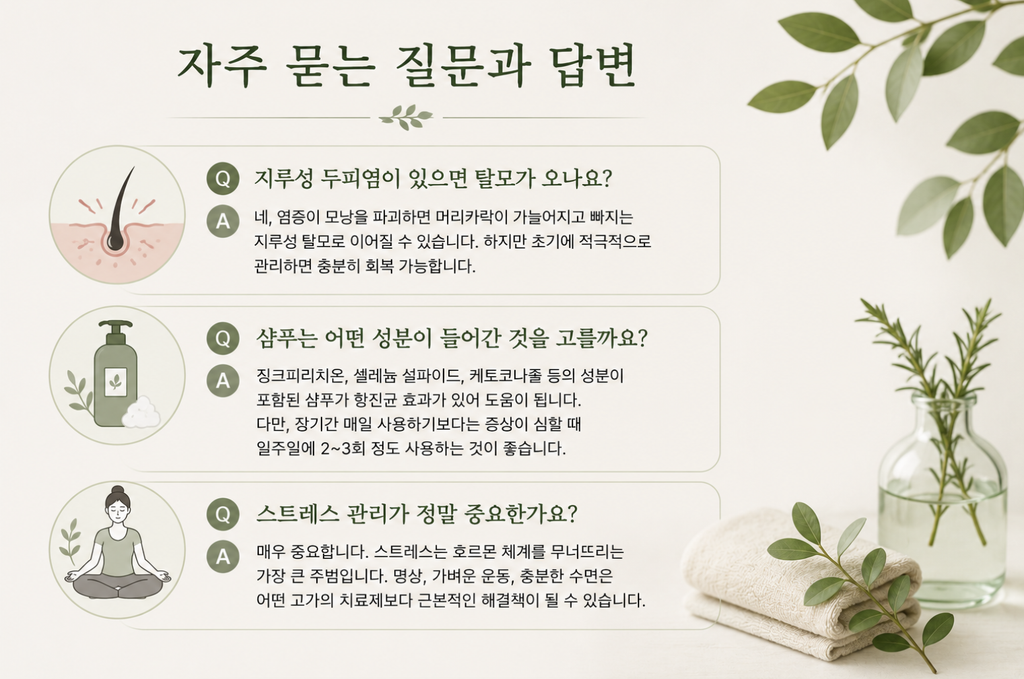 자주 묻는 질문과 답변

Q 지루성 두피염이 있으면 탈모가 오나요?

A 네, 염증이 모낭을 파괴하면 머리카락이 가늘어지고 빠지는 지루성 탈모로 이어질 수 있습니다. 하지만 초기에 적극적으로 관리하면 충분히 회복 가능합니다.

Q 샴푸는 어떤 성분이 들어간 것을 고를까요?

A 징크피리치온, 셀레늄 설파이드, 케토코나졸 등의 성분이 포함된 샴푸가 항진균 효과가 있어 도움이 됩니다. 다만, 장기간 매일 사용하기보다는 증상이 심할 때 일주일에 2~3회 정도 사용하는 것이 좋습니다.

Q 스트레스 관리가 정말 중요한가요?

A 매우 중요합니다. 스트레스는 호르몬 체계를 무너뜨리는 가장 큰 주범입니다. 명상, 가벼운 운동, 충분한 수면은 어떤 고가의 치료제보다 근본적인 해결책이 될 수 있습니다.